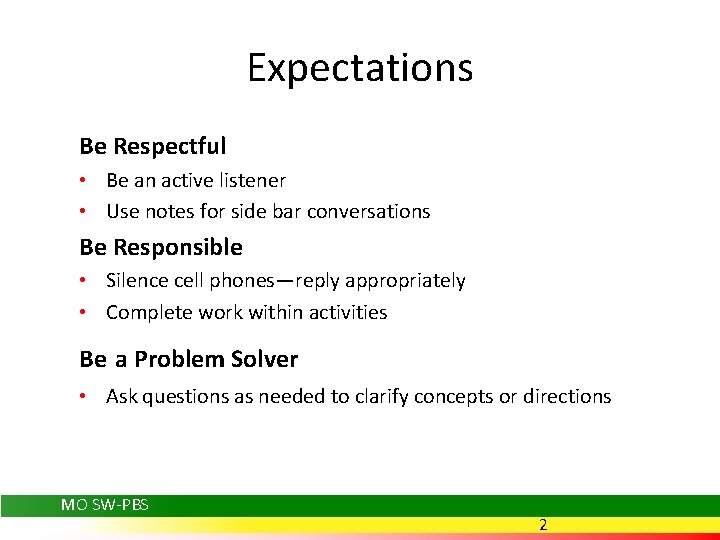 Expectations

Be Respectful
• Be an active listener
• Use notes for side bar conversations

Be Responsible
• Silence cell phones—reply appropriately
• Complete work within activities

Be a Problem Solver
• Ask questions as needed to clarify concepts or directions

MO SW-PBS

2